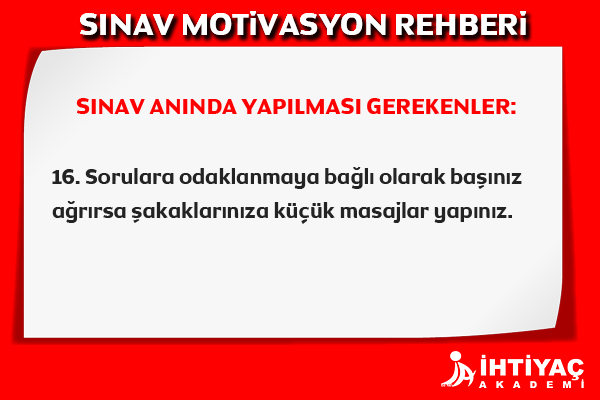 SINAV MOTİVASYON REHBERİ

SINAV ANINDA YAPILMASI GEREKENLER:

16. Sorulara odaklanmaya bağlı olarak başınız ağrırsa şakaklarınıza küçük masajlar yapınız.

İHTİYAÇ
AKADEMİ